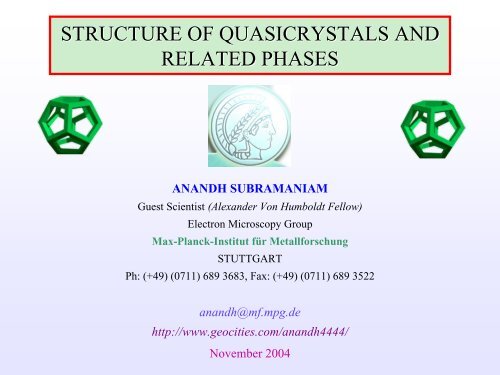 STRUCTURE OF QUASICRYSTALS AND RELATED PHASES

ANANDH SUBRAMANIAM
Guest Scientist (Alexander Von Humboldt Fellow)
Electron Microscopy Group
Max-Planck-Institut für Metallforschung
STUTTGART
Ph: (+49) (0711) 689 3683, Fax: (+49) (0711) 689 3522

anandh@mf.mpg.de
http://www.geocities.com/anandh4444/

November 2004